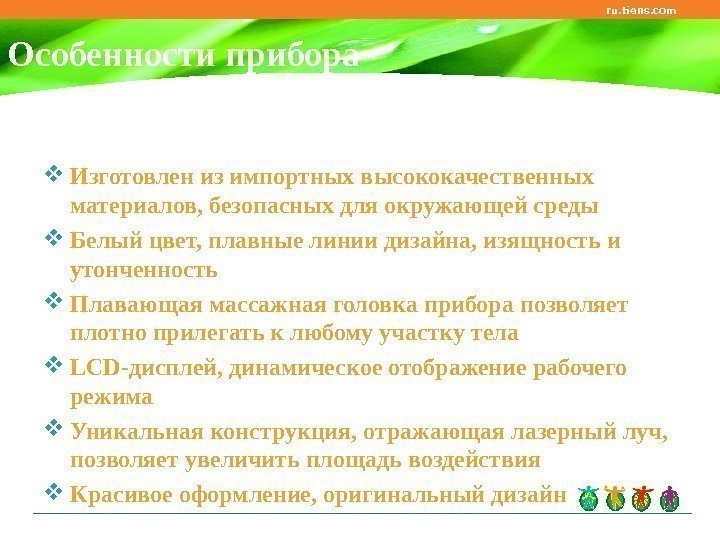 ru.tiens.com

Особенности прибора

❖ Изготовлен из импортных высококачественных материалов, безопасных для окружающей среды
❖ Белый цвет, плавные линии дизайна, изящность и утонченность
❖ Плавающая массажная головка прибора позволяет плотно прилегать к любому участку тела
❖ LCD-дисплей, динамическое отображение рабочего режима
❖ Уникальная конструкция, отражающая лазерный луч, позволяет увеличить площадь воздействия
❖ Красивое оформление, оригинальный дизайн